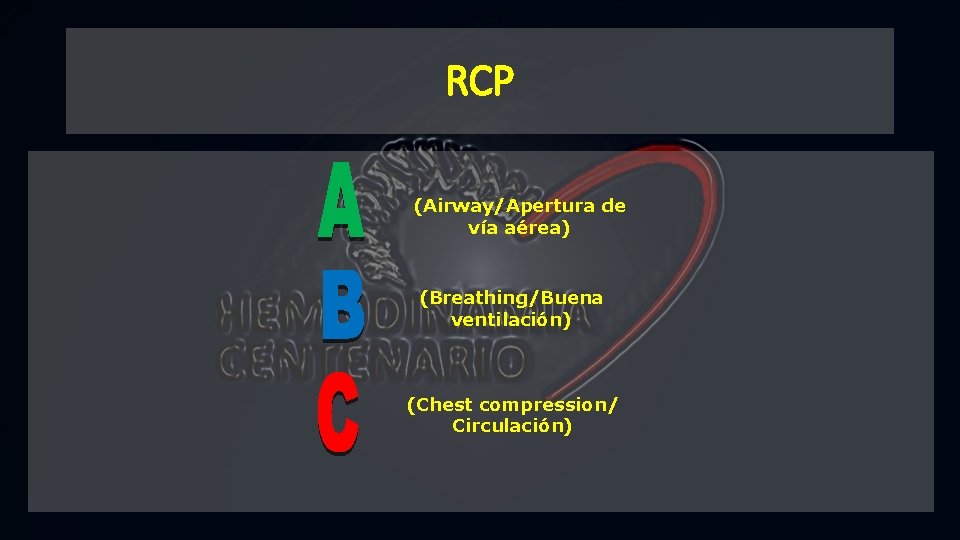 RCP

A (Airway/Apertura de vía aérea)

B (Breathing/Buena ventilación)

C (Chest compression/ Circulación)

HEMODINAMIA
CENTENARIO